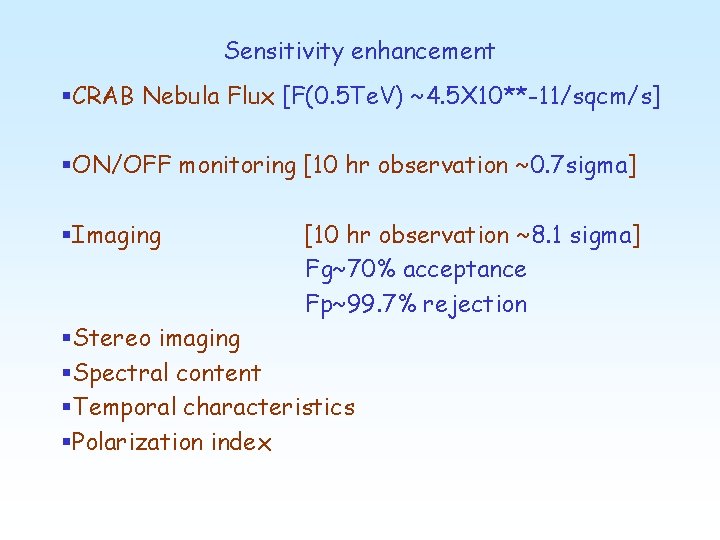 Sensitivity enhancement

▪CRAB Nebula Flux [F(0.5TeV) ~4.5X10**-11/sqcm/s]

▪ON/OFF monitoring [10 hr observation ~0.7sigma]

▪Imaging [10 hr observation ~8.1 sigma]
Fg~70% acceptance
Fp~99.7% rejection

▪Stereo imaging
▪Spectral content
▪Temporal characteristics
▪Polarization index